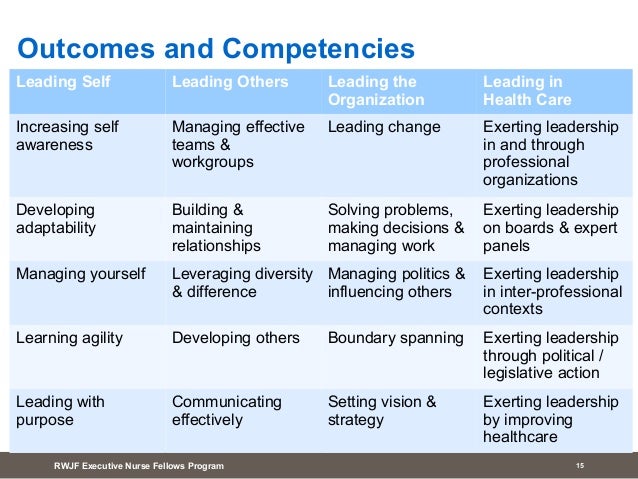 Outcomes and Competencies

| Leading Self | Leading Others | Leading the Organization | Leading in Health Care |
|---|---|---|---|
| Increasing self awareness | Managing effective teams & workgroups | Leading change | Exerting leadership in and through professional organizations |
| Developing adaptability | Building & maintaining relationships | Solving problems, making decisions & managing work | Exerting leadership on boards & expert panels |
| Managing yourself | Leveraging diversity & difference | Managing politics & influencing others | Exerting leadership in inter-professional contexts |
| Learning agility | Developing others | Boundary spanning | Exerting leadership through political / legislative action |
| Leading with purpose | Communicating effectively | Setting vision & strategy | Exerting leadership by improving healthcare |

RWJF Executive Nurse Fellows Program

15